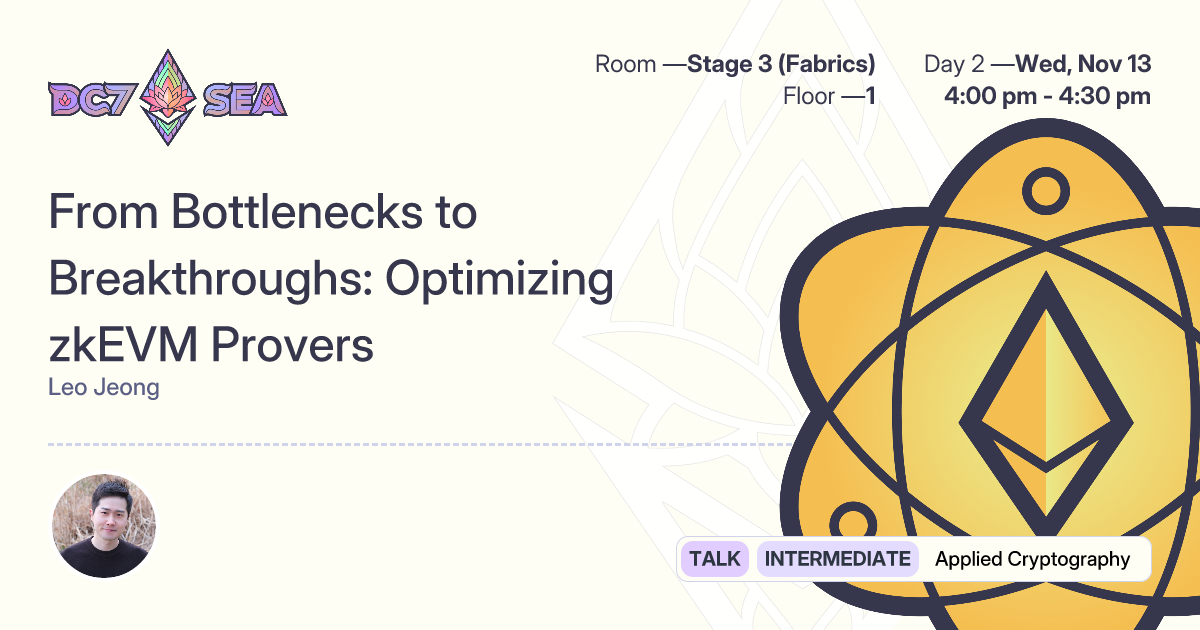 DC7 SEA

Room —Stage 3 (Fabrics)
Floor —1

Day 2 —Wed, Nov 13
4:00 pm - 4:30 pm

From Bottlenecks to Breakthroughs: Optimizing zkEVM Provers

Leo Jeong

TALK INTERMEDIATE Applied Cryptography